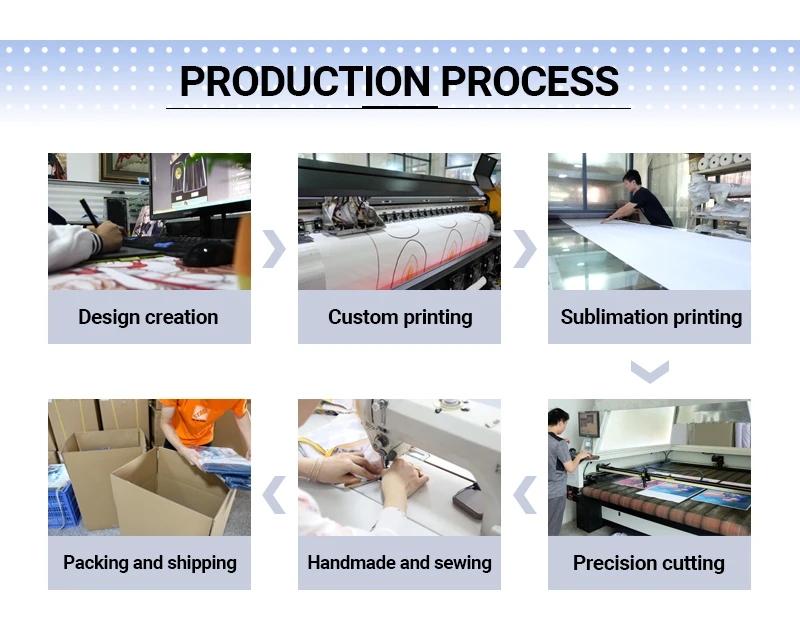 PRODUCTION PROCESS

Design creation

Custom printing

Sublimation printing

Precision cutting

Handmade and sewing

Packing and shipping